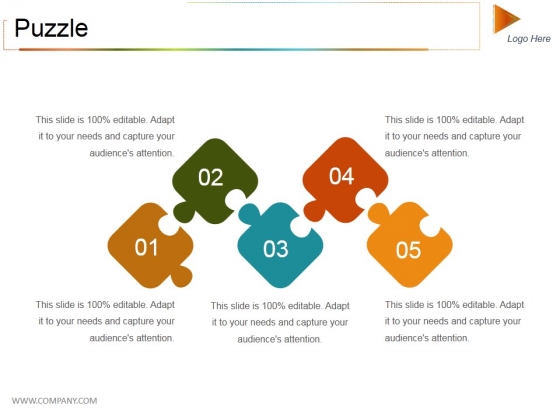 Puzzle

Logo Here

This slide is 100% editable. Adapt it to your needs and capture your audience's attention.

This slide is 100% editable. Adapt it to your needs and capture your audience's attention.

02

04

01

03

05

This slide is 100% editable. Adapt it to your needs and capture your audience's attention.

This slide is 100% editable. Adapt it to your needs and capture your audience's attention.

This slide is 100% editable. Adapt it to your needs and capture your audience's attention.

WWW.COMPANY.COM